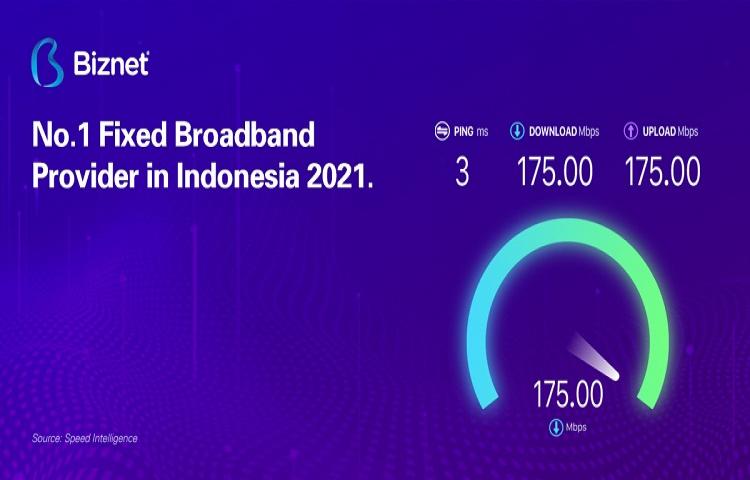 Biznet

No.1 Fixed Broadband Provider in Indonesia 2021.

PING ms
3

DOWNLOAD Mbps
175.00

UPLOAD Mbps
175.00

175.00
Mbps

Source: Speed Intelligence